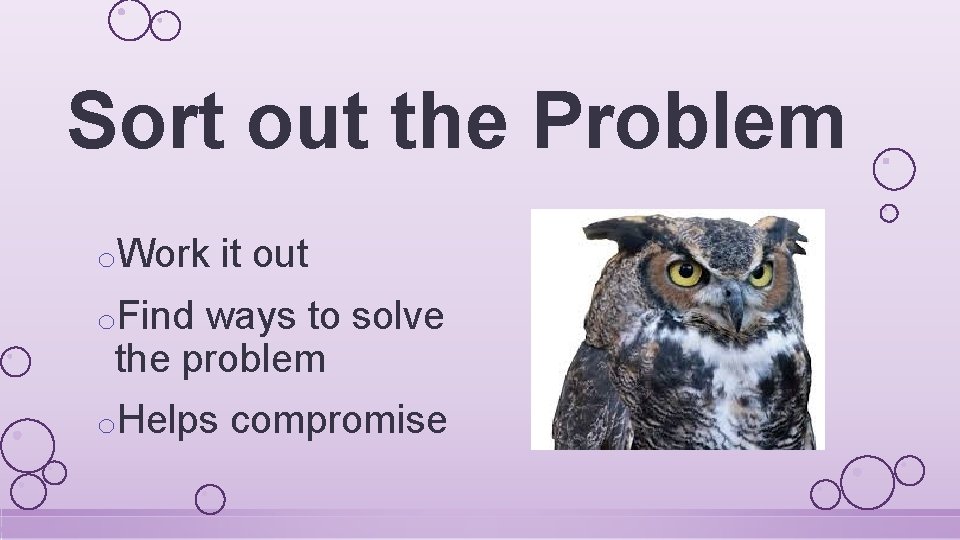 Sort out the Problem

o Work it out

o Find ways to solve the problem

o Helps compromise